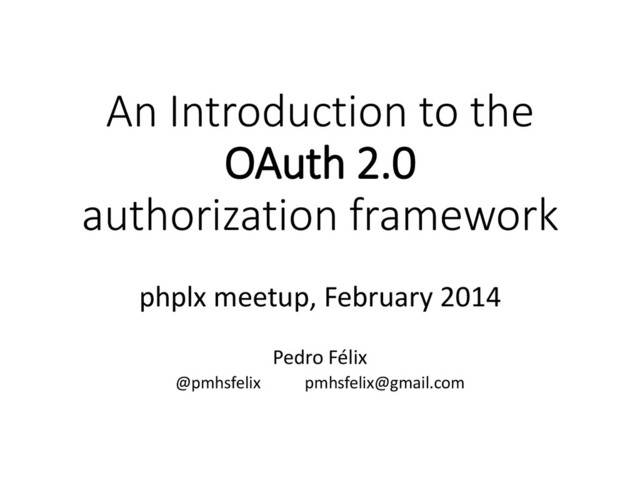 An Introduction to the
OAuth 2.0
authorization framework

phplx meetup, February 2014

Pedro Félix
@pmhsfelix pmhsfelix@gmail.com